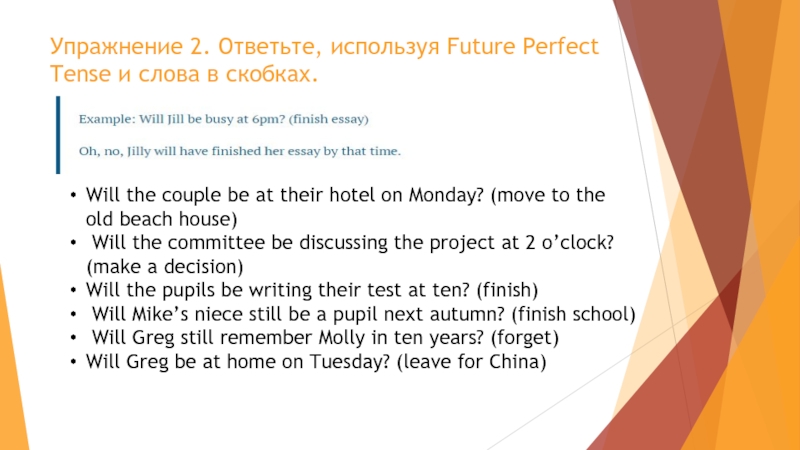 Упражнение 2. Ответьте, используя Future Perfect Tense и слова в скобках.

Example: Will Jill be busy at 6pm? (finish essay)

Oh, no, Jilly will have finished her essay by that time.

• Will the couple be at their hotel on Monday? (move to the old beach house)
• Will the committee be discussing the project at 2 o'clock? (make a decision)
• Will the pupils be writing their test at ten? (finish)
• Will Mike's niece still be a pupil next autumn? (finish school)
• Will Greg still remember Molly in ten years? (forget)
• Will Greg be at home on Tuesday? (leave for China)